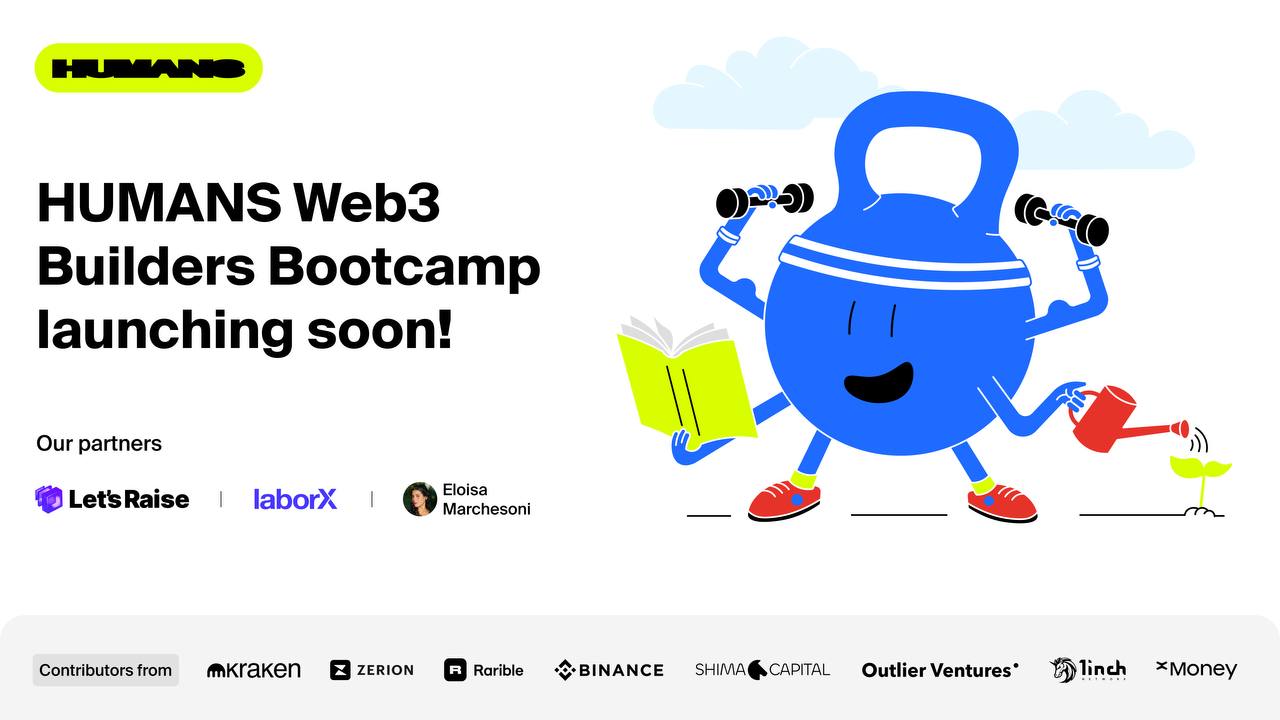 HUMANS

HUMANS Web3 Builders Bootcamp launching soon!

Our partners

Let's Raise | laborX | Eloisa Marchesoni

Contributors from kraken ZERION Rarible BINANCE SHIMA CAPITAL Outlier Ventures 1inch xMoney